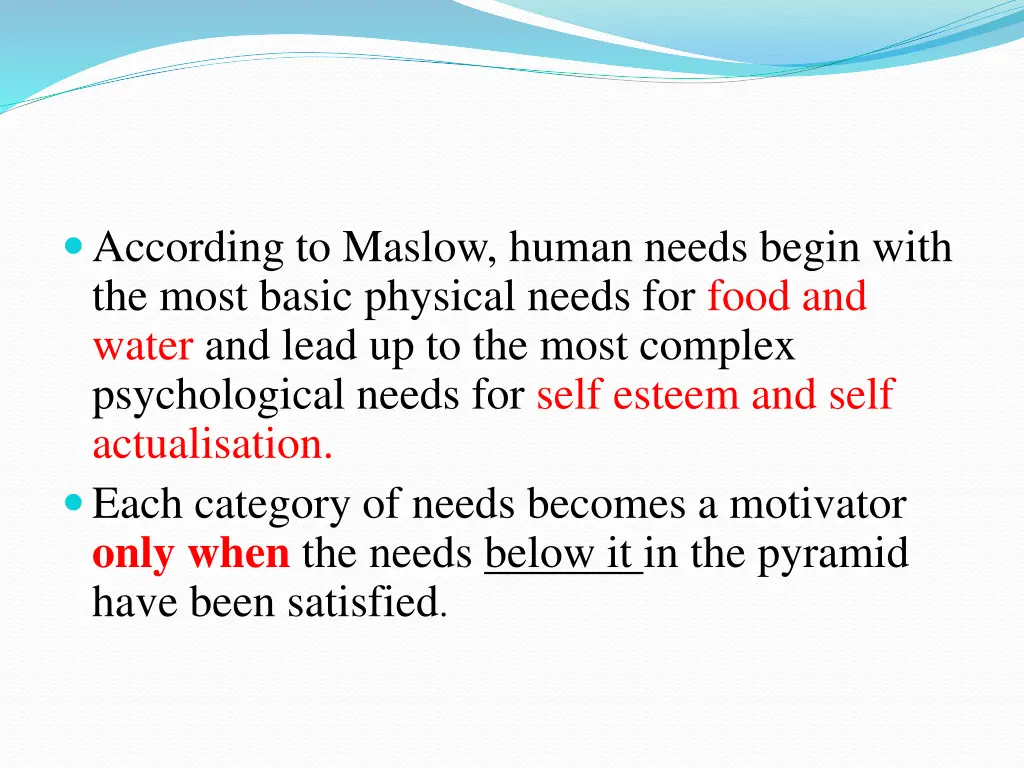 According to Maslow, human needs begin with the most basic physical needs for food and water and lead up to the most complex psychological needs for self esteem and self actualisation.

Each category of needs becomes a motivator only when the needs below it in the pyramid have been satisfied.